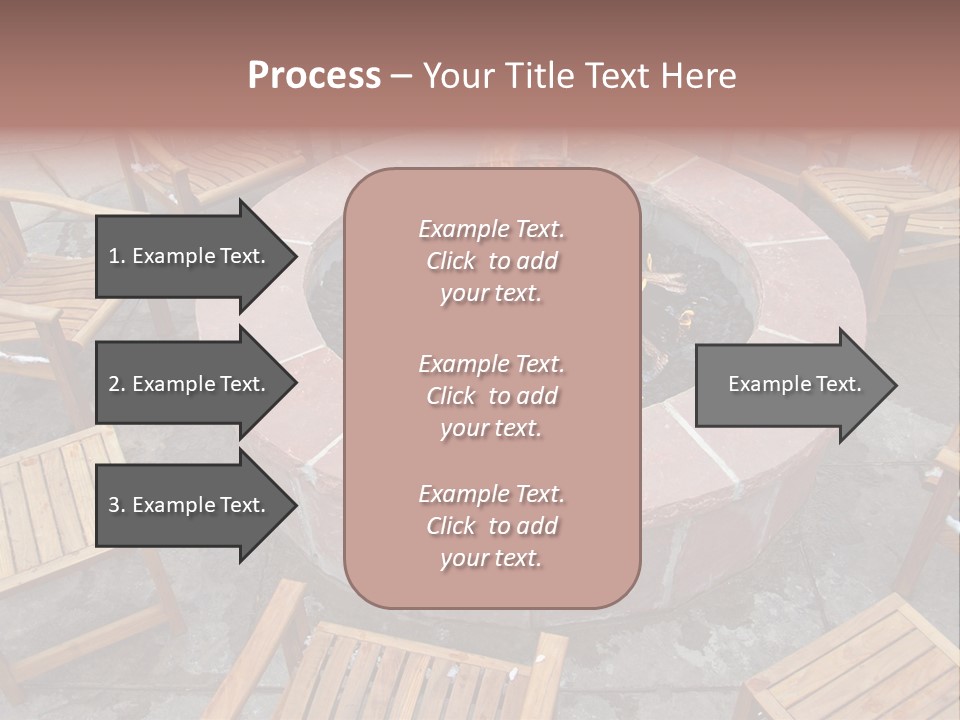 Process – Your Title Text Here

1. Example Text.

2. Example Text.

3. Example Text.

Example Text. Click to add your text.

Example Text. Click to add your text.

Example Text. Click to add your text.

Example Text.